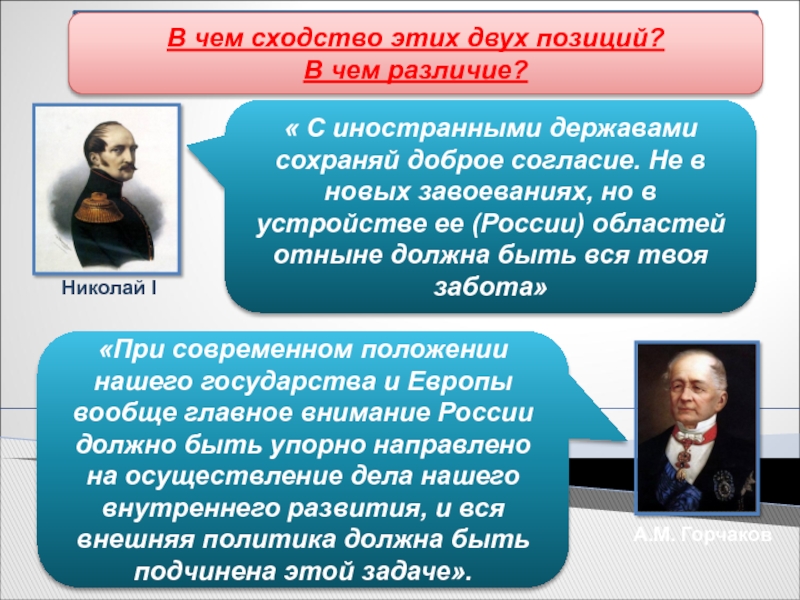 В чем сходство этих двух позиций?
В чем различие?

« С иностранными державами сохраняй доброе согласие. Не в новых завоеваниях, но в устройстве ее (России) областей отныне должна быть вся твоя забота»

Николай I

«При современном положении нашего государства и Европы вообще главное внимание России должно быть упорно направлено на осуществление дела нашего внутреннего развития, и вся внешняя политика должна быть подчинена этой задаче».

А.М. Горчаков